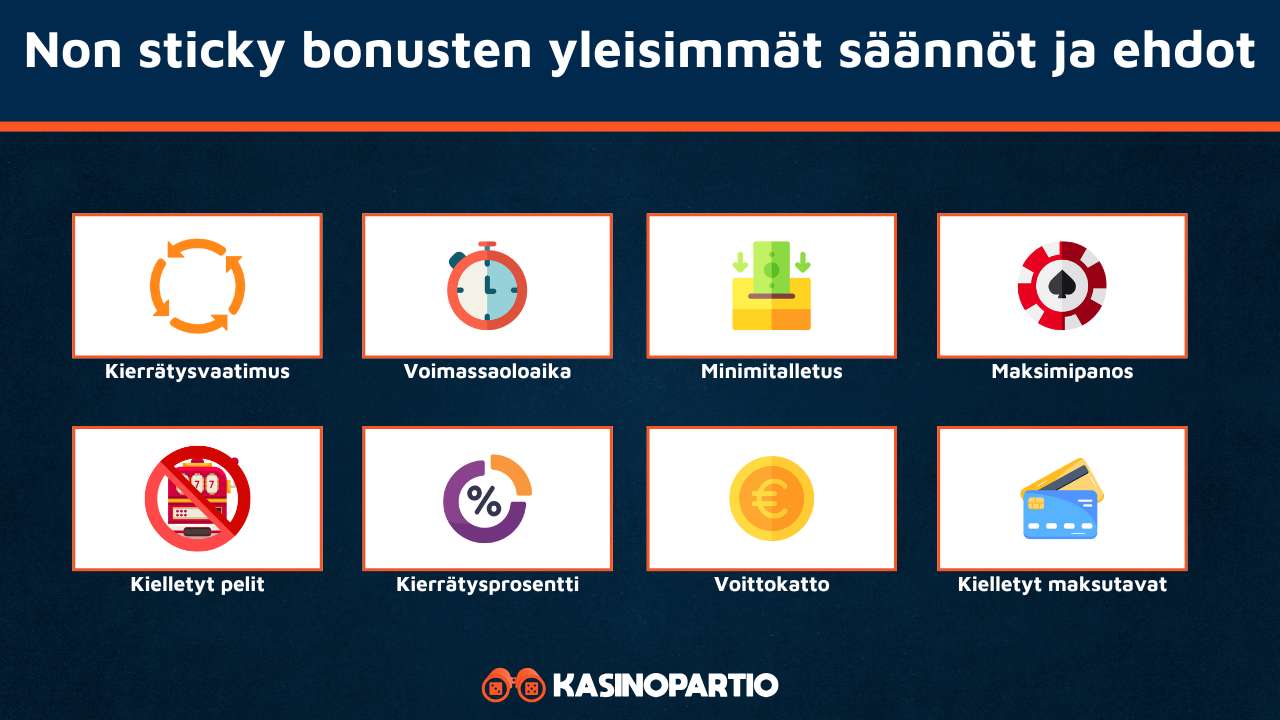 Non sticky bonusten yleisimmät säännöt ja ehdot

Kierrätysvaatimus

Voimassaoloaika

Minimitalletus

Maksimipanos

Kielletyt pelit

Kierrätysprosentti

Voittokatto

Kielletyt maksutavat

KASINOPARTIO